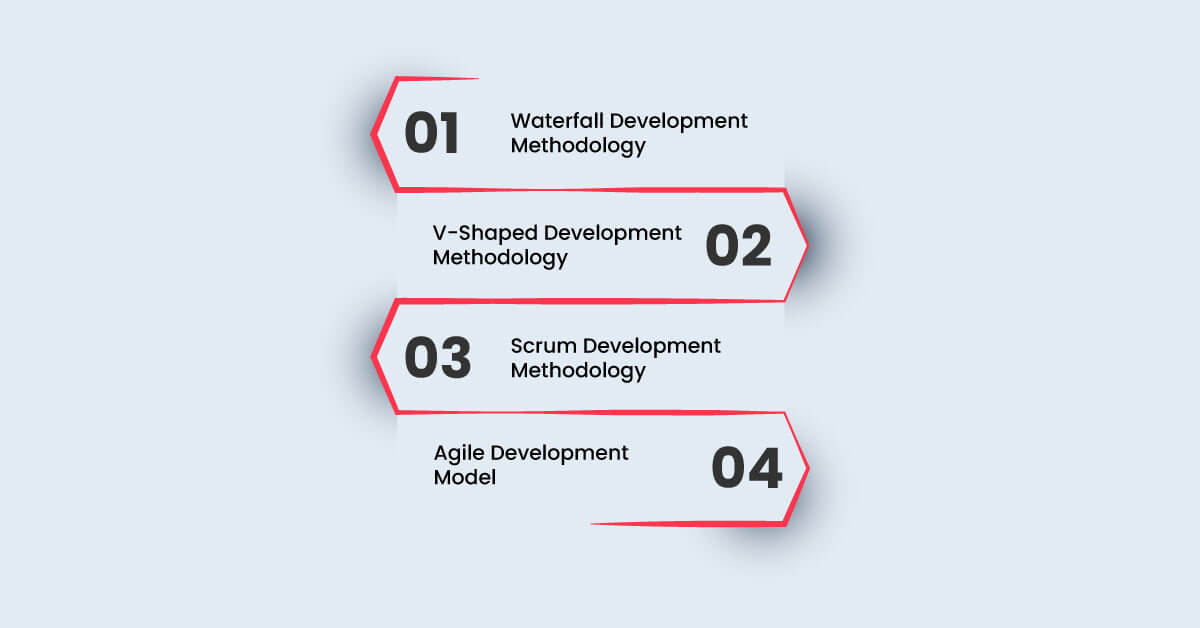 01 Waterfall Development Methodology

V-Shaped Development Methodology 02

03 Scrum Development Methodology

Agile Development Model 04